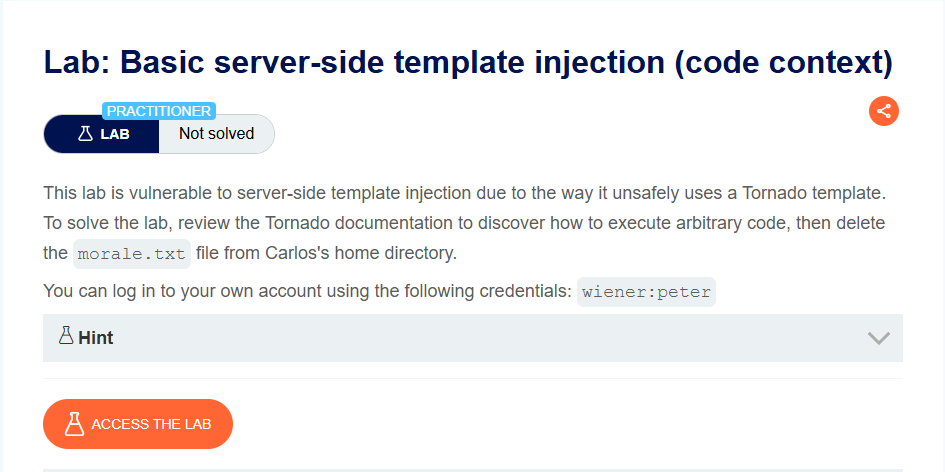 Lab: Basic server-side template injection (code context)

PRACTITIONER

LAB Not solved

This lab is vulnerable to server-side template injection due to the way it unsafely uses a Tornado template. To solve the lab, review the Tornado documentation to discover how to execute arbitrary code, then delete the morale.txt file from Carlos's home directory.

You can log in to your own account using the following credentials: wiener:peter

Hint

ACCESS THE LAB